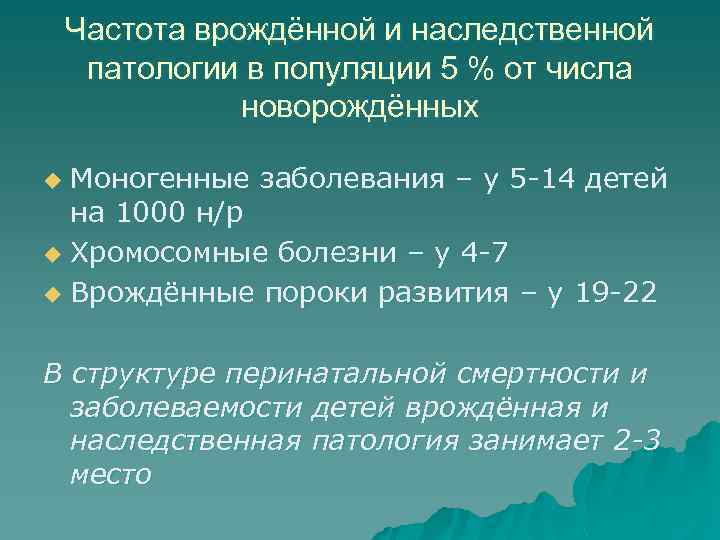 Частота врождённой и наследственной патологии в популяции 5 % от числа новорождённых

Моногенные заболевания – у 5-14 детей на 1000 н/р
Хромосомные болезни – у 4-7
Врождённые пороки развития – у 19-22

В структуре перинатальной смертности и заболеваемости детей врождённая и наследственная патология занимает 2-3 место